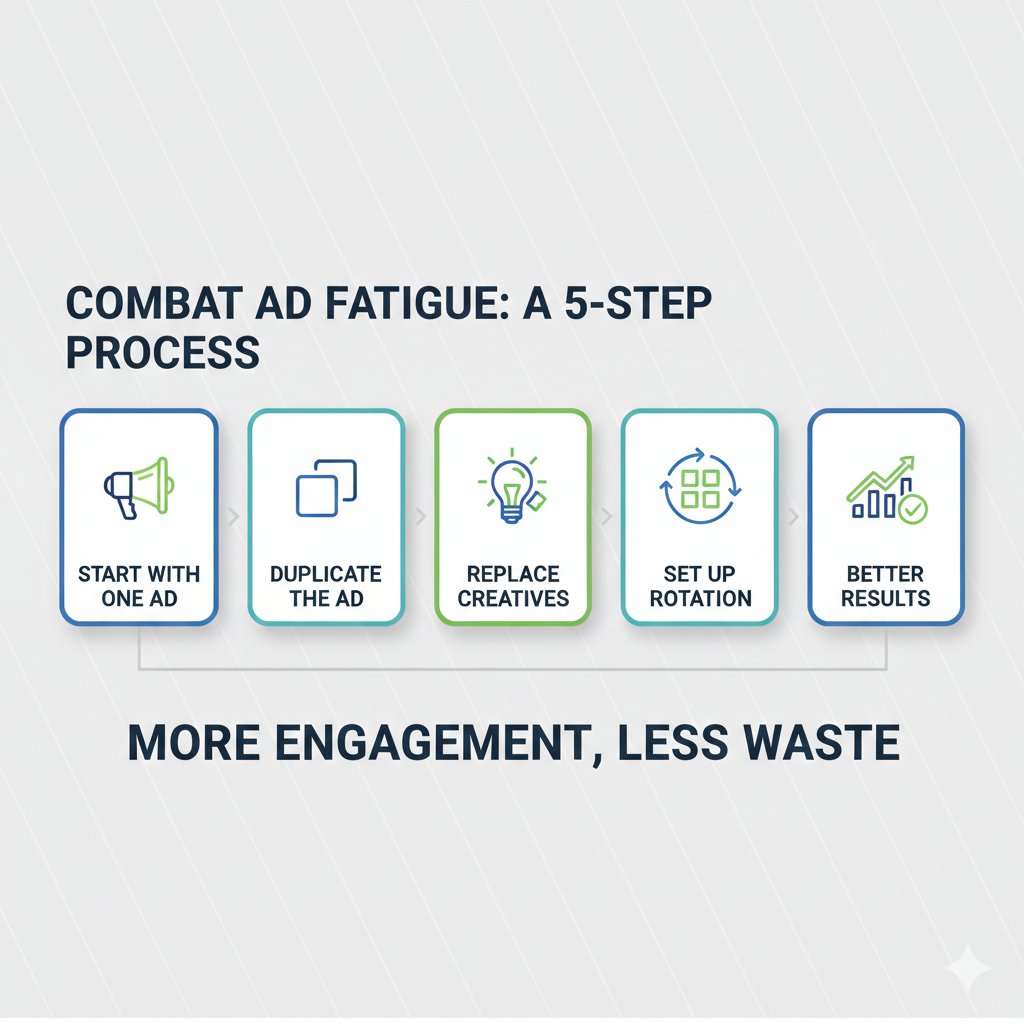 COMBAT AD FATIGUE: A 5-STEP PROCESS

START WITH ONE AD

DUPLICATE THE AD

REPLACE CREATIVES

SET UP ROTATION

BETTER RESULTS

MORE ENGAGEMENT, LESS WASTE